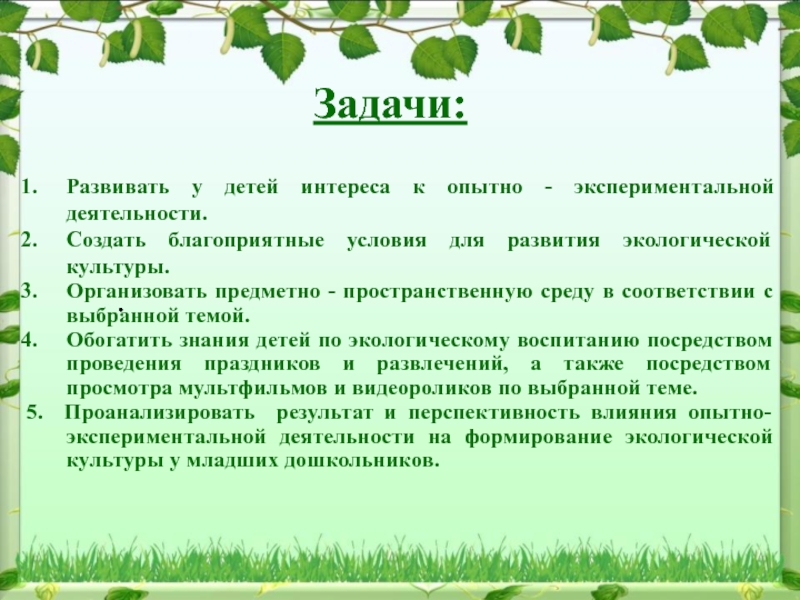 Задачи:

1. Развивать у детей интереса к опытно - экспериментальной деятельности.
2. Создать благоприятные условия для развития экологической культуры.
3. Организовать предметно - пространственную среду в соответствии с выбранной темой.
4. Обогатить знания детей по экологическому воспитанию посредством проведения праздников и развлечений, а также посредством просмотра мультфильмов и видеороликов по выбранной теме.
5. Проанализировать результат и перспективность влияния опытно-экспериментальной деятельности на формирование экологической культуры у младших дошкольников.